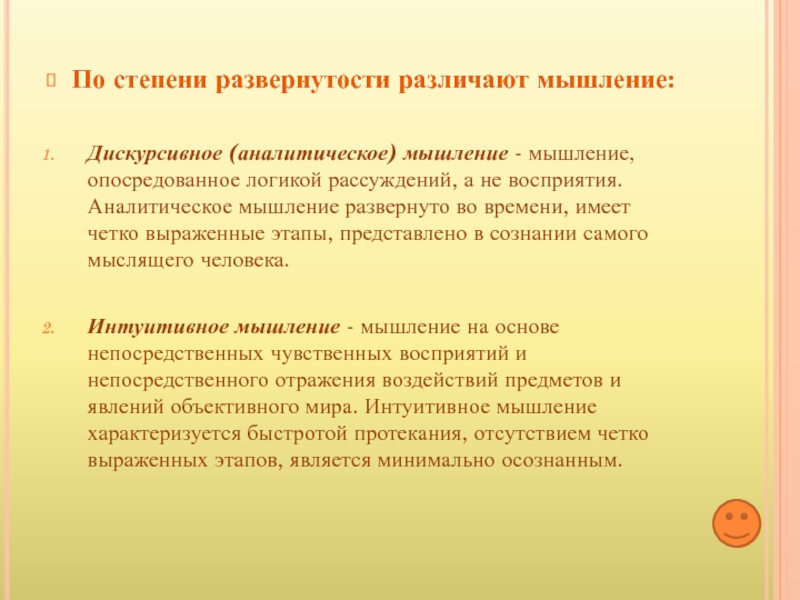 По степени развернутости различают мышление:

1. Дискурсивное (аналитическое) мышление - мышление, опосредованное логикой рассуждений, а не восприятия. Аналитическое мышление развернуто во времени, имеет четко выраженные этапы, представлено в сознании самого мыслящего человека.

2. Интуитивное мышление - мышление на основе непосредственных чувственных восприятий и непосредственного отражения воздействий предметов и явлений объективного мира. Интуитивное мышление характеризуется быстротой протекания, отсутствием четко выраженных этапов, является минимально осознанным.